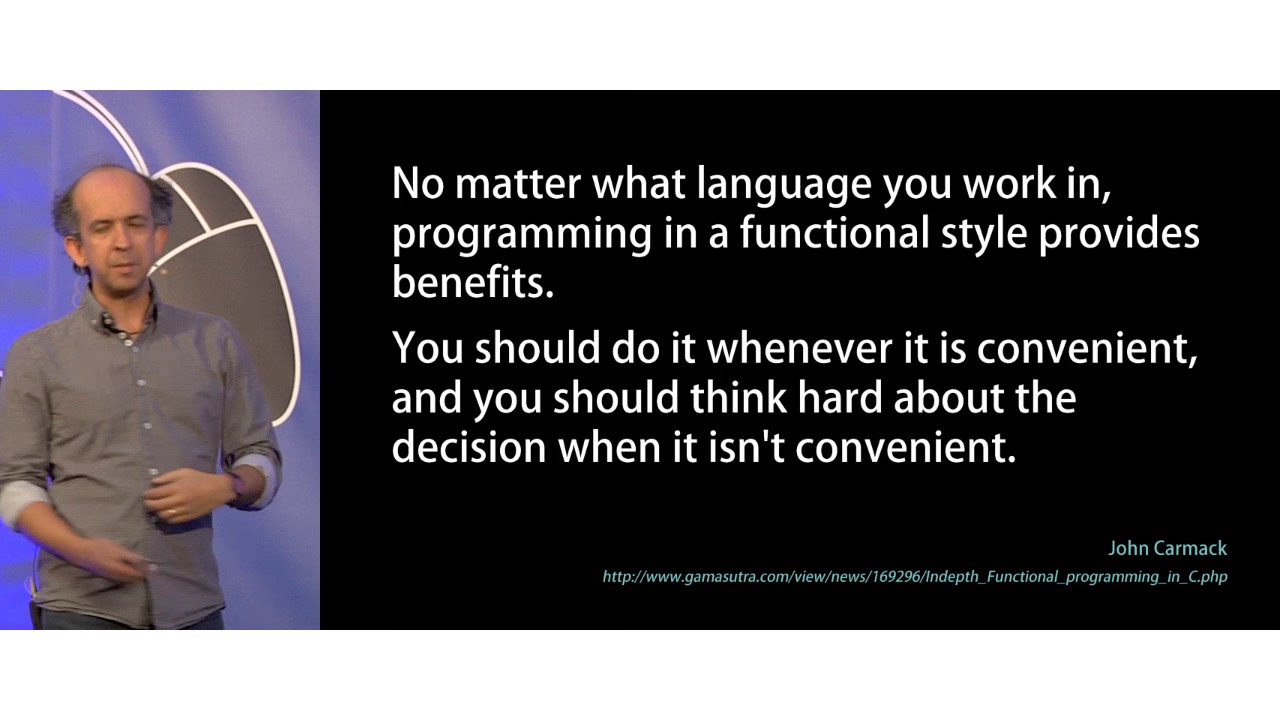 No matter what language you work in, programming in a functional style provides benefits.

You should do it whenever it is convenient, and you should think hard about the decision when it isn't convenient.

John Carmack
http://www.gamasutra.com/view/news/169296/Indepth_Functional_programming_in_C.php